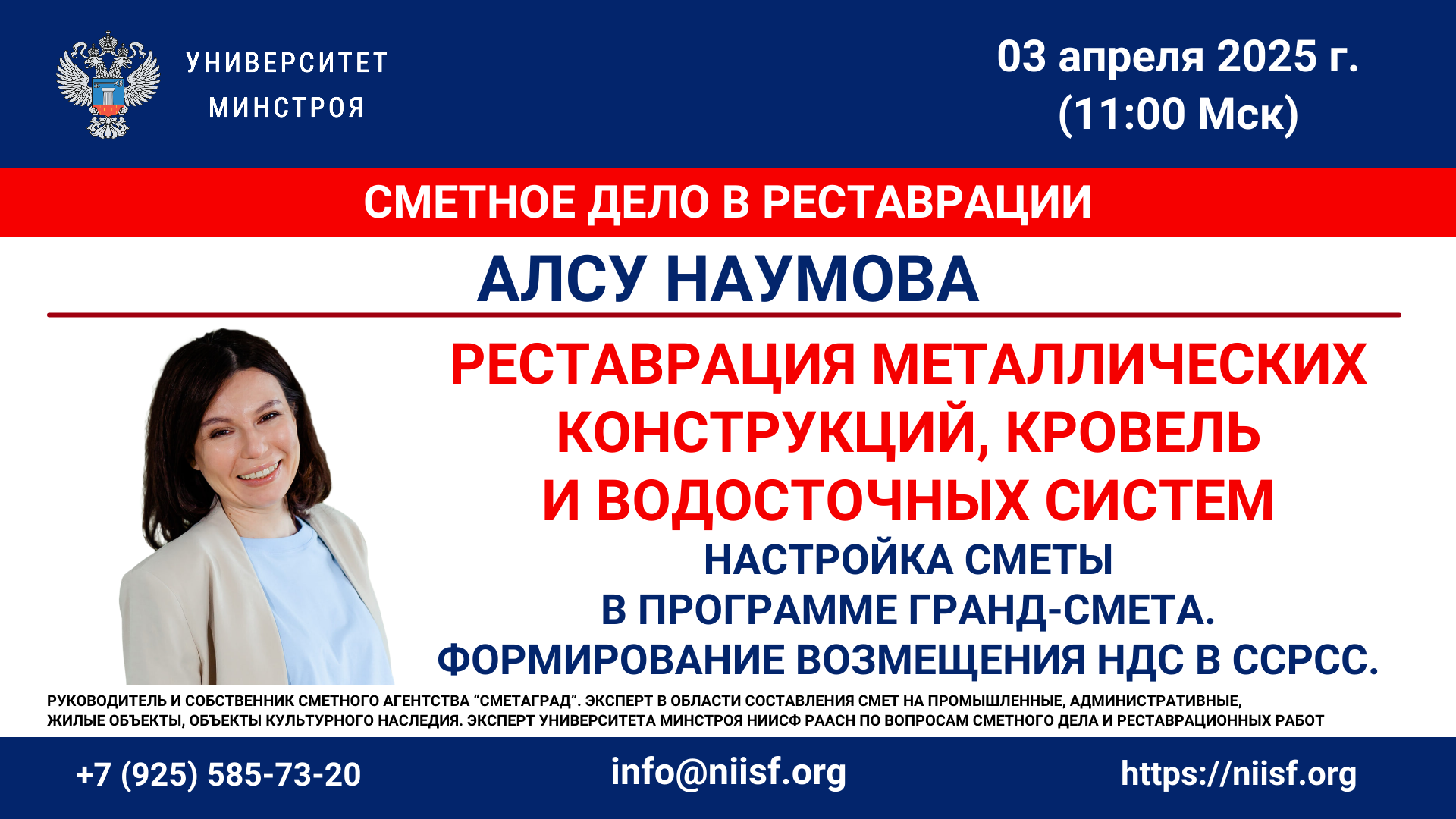 УНИВЕРСИТЕТ
МИНСТРОЯ

03 апреля 2025 г.
(11:00 Мск)

СМЕТНОЕ ДЕЛО В РЕСТАВРАЦИИ

АЛСУ НАУМОВА

РЕСТАВРАЦИЯ МЕТАЛЛИЧЕСКИХ КОНСТРУКЦИЙ, КРОВЕЛЬ И ВОДОСТОЧНЫХ СИСТЕМ

НАСТРОЙКА СМЕТЫ
В ПРОГРАММЕ ГРАНД-СМЕТА.
ФОРМИРОВАНИЕ ВОЗМЕЩЕНИЯ НДС В ССРСС.

РУКОВОДИТЕЛЬ И СОБСТВЕННИК СМЕТНОГО АГЕНТСТВА “СМЕТАГРАД”. ЭКСПЕРТ В ОБЛАСТИ СОСТАВЛЕНИЯ СМЕТ НА ПРОМЫШЛЕННЫЕ, АДМИНИСТРАТИВНЫЕ, ЖИЛЫЕ ОБЪЕКТЫ, ОБЪЕКТЫ КУЛЬТУРНОГО НАСЛЕДИЯ. ЭКСПЕРТ УНИВЕРСИТЕТА МИНСТРОЯ НИИСФ РААСН ПО ВОПРОСАМ СМЕТНОГО ДЕЛА И РЕСТАВРАЦИОННЫХ РАБОТ

+7 (925) 585-73-20
info@niisf.org
https://niisf.org